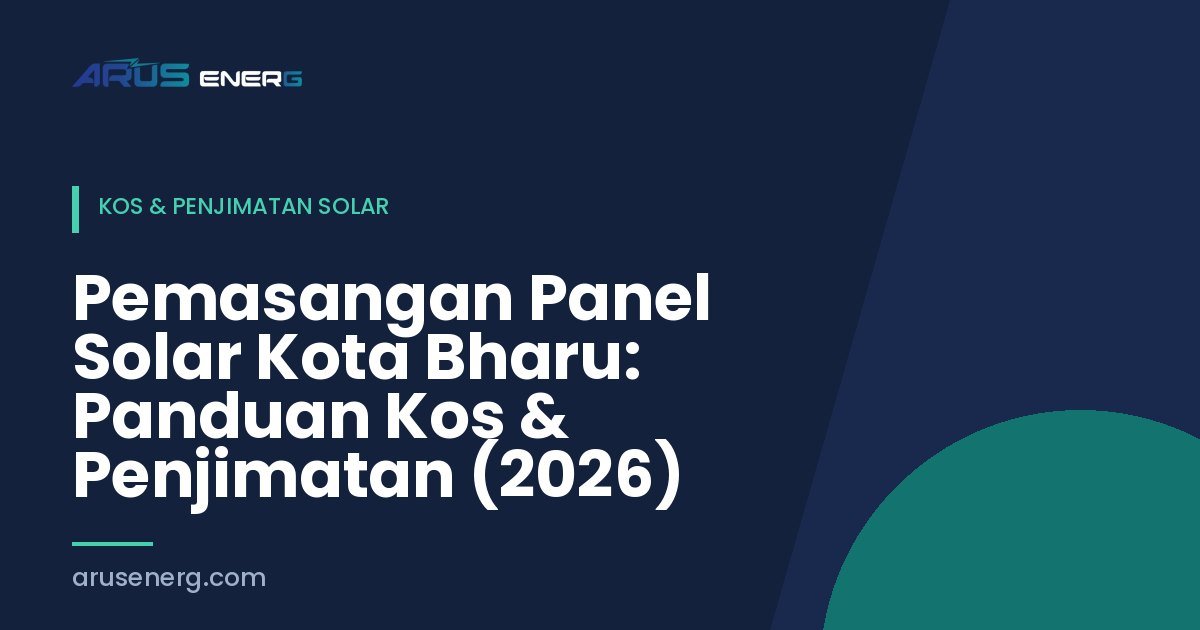 ARUS ENERG

KOS & PENJIMATAN SOLAR

Pemasangan Panel Solar Kota Bharu: Panduan Kos & Penjimatan (2026)

arusenerg.com